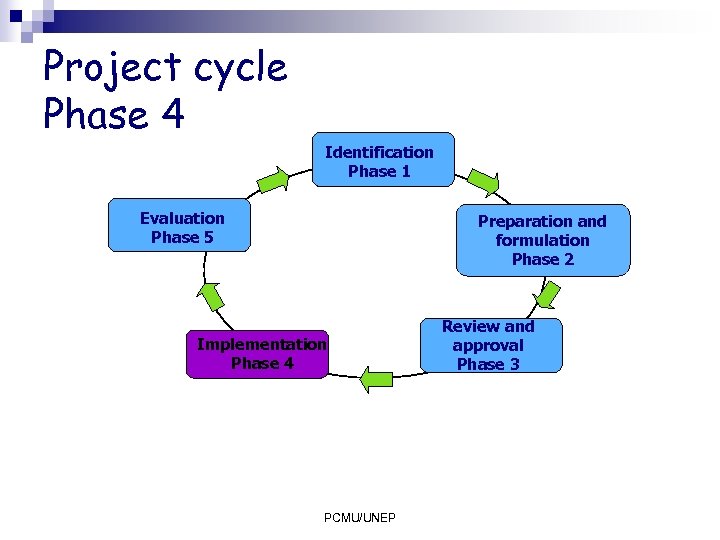 Project cycle
Phase 4

Identification
Phase 1

Preparation and formulation
Phase 2

Review and approval
Phase 3

Implementation
Phase 4

Evaluation
Phase 5

PCMU/UNEP